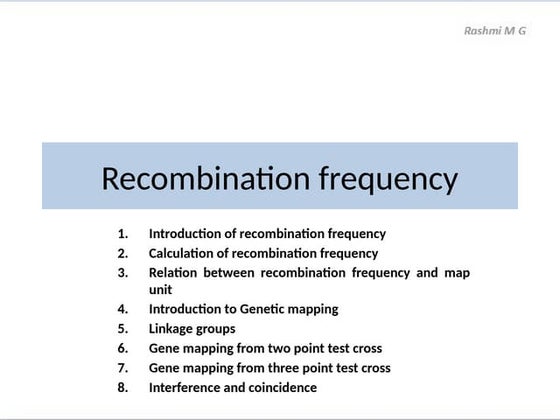 Rashmi M G

Recombination frequency

1. Introduction of recombination frequency
2. Calculation of recombination frequency
3. Relation between recombination frequency and map unit
4. Introduction to Genetic mapping
5. Linkage groups
6. Gene mapping from two point test cross
7. Gene mapping from three point test cross
8. Interference and coincidence